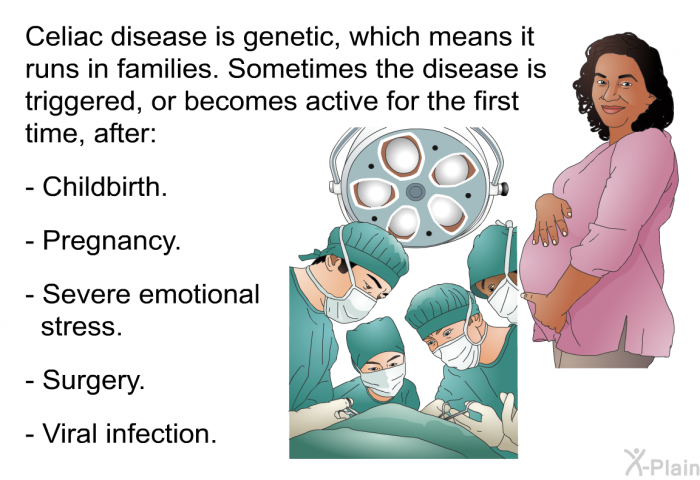 Celiac disease is genetic, which means it runs in families. Sometimes the disease is triggered, or becomes active for the first time, after:

- Childbirth.

- Pregnancy.

- Severe emotional stress.

- Surgery.

- Viral infection.

X-Plain